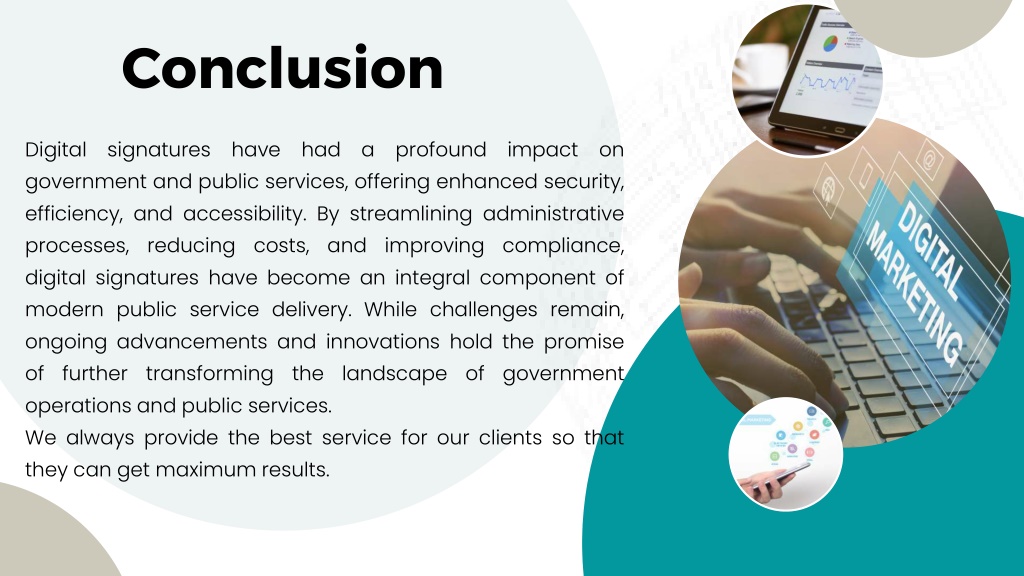 Conclusion

Digital signatures have had a profound impact on government and public services, offering enhanced security, efficiency, and accessibility. By streamlining administrative processes, reducing costs, and improving compliance, digital signatures have become an integral component of modern public service delivery. While challenges remain, ongoing advancements and innovations hold the promise of further transforming the landscape of government operations and public services.
We always provide the best service for our clients so that they can get maximum results.

DIGITAL MARKETING